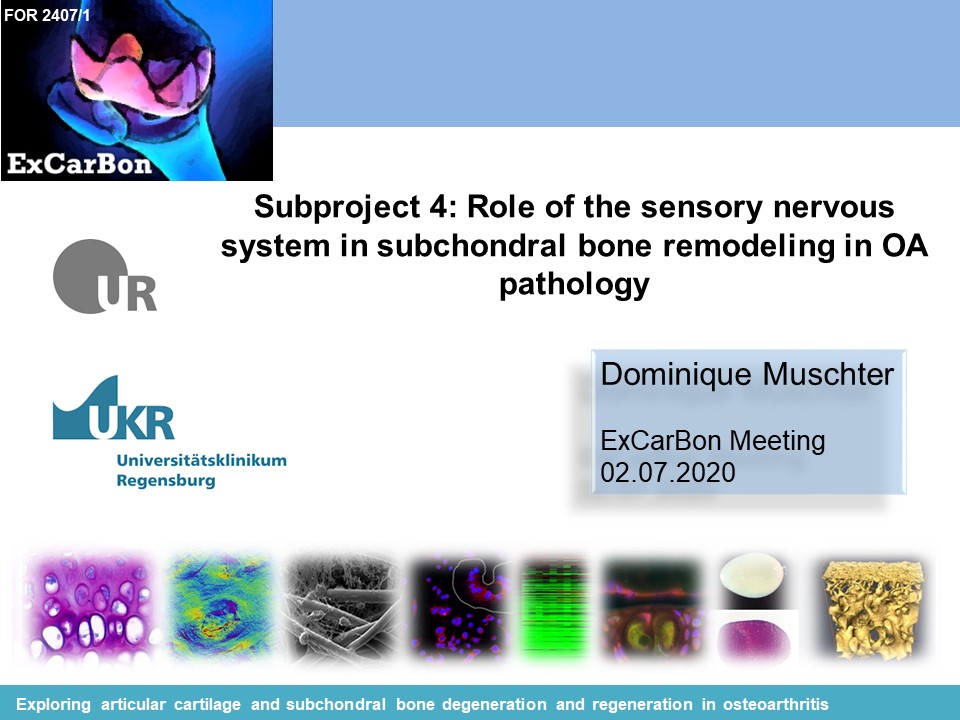 FOR 2407/1

ExCarBon

Subproject 4: Role of the sensory nervous system in subchondral bone remodeling in OA pathology

UR

UKR
Universitätsklinikum Regensburg

Dominique Muschter

ExCarBon Meeting
02.07.2020

Exploring articular cartilage and subchondral bone degeneration and regeneration in osteoarthritis